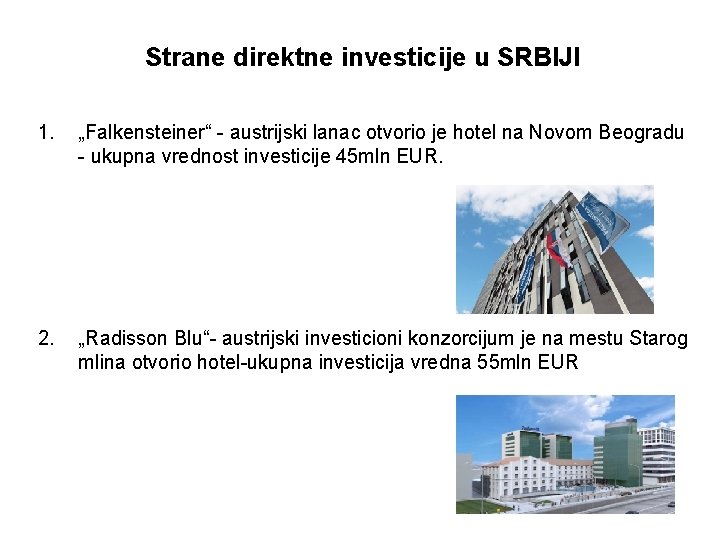 Strane direktne investicije u SRBIJI

1. „Falkensteiner“ - austrijski lanac otvorio je hotel na Novom Beogradu - ukupna vrednost investicije 45mln EUR.

2. „Radisson Blu“- austrijski investicioni konzorcijum je na mestu Starog mlina otvorio hotel-ukupna investicija vredna 55mln EUR